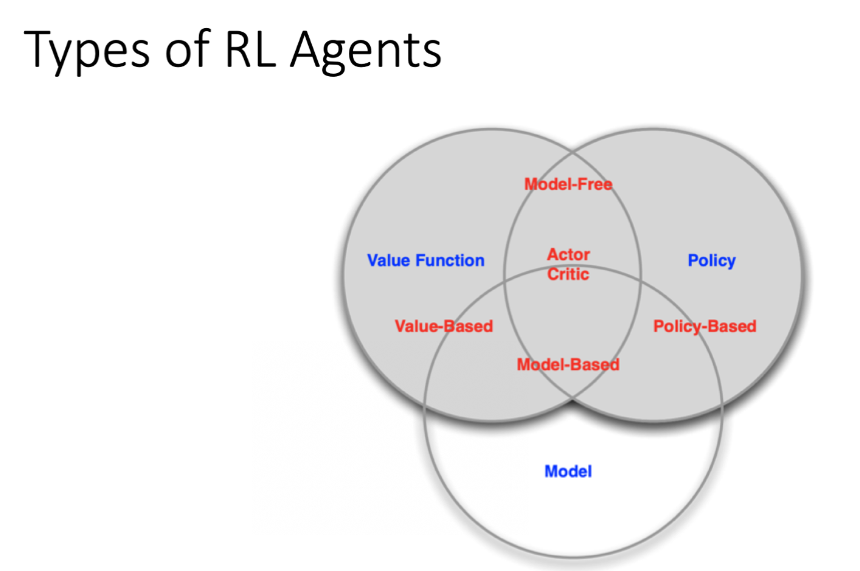 Types of RL Agents

Model-Free

Value Function

Actor Critic

Policy

Value-Based

Policy-Based

Model-Based

Model